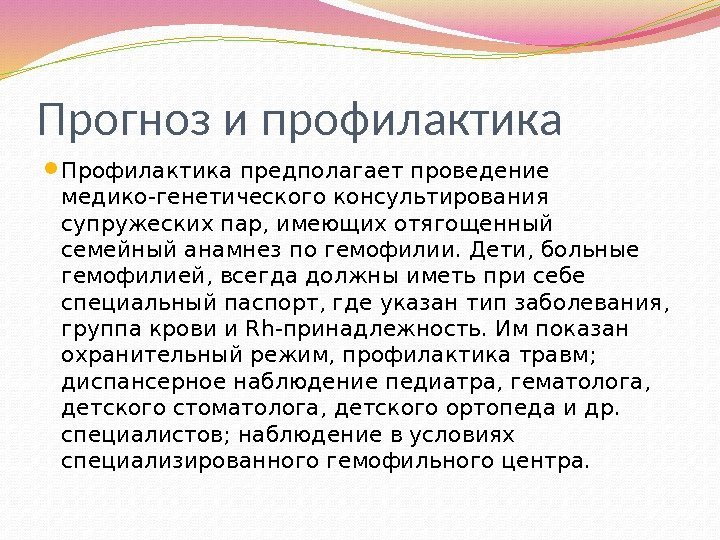 Прогноз и профилактика

Профилактика предполагает проведение медико-генетического консультирования супружеских пар, имеющих отягощенный семейный анамнез по гемофилии. Дети, больные гемофилией, всегда должны иметь при себе специальный паспорт, где указан тип заболевания, группа крови и Rh-принадлежность. Им показан охранительный режим, профилактика травм; диспансерное наблюдение педиатра, гематолога, детского стоматолога, детского ортопеда и др. специалистов; наблюдение в условиях специализированного гемофильного центра.